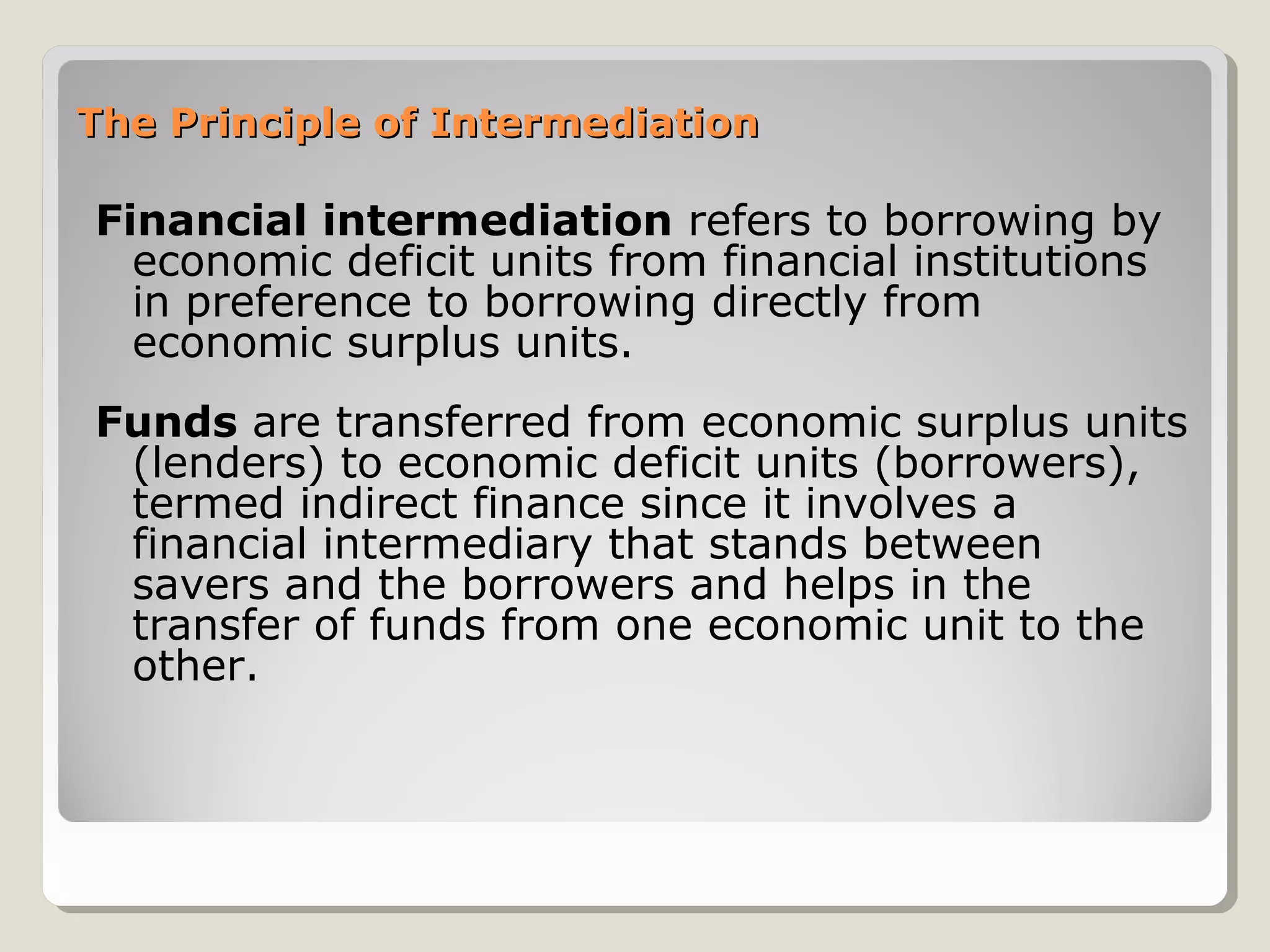 The Principle of Intermediation

Financial intermediation refers to borrowing by economic deficit units from financial institutions in preference to borrowing directly from economic surplus units.

Funds are transferred from economic surplus units (lenders) to economic deficit units (borrowers), termed indirect finance since it involves a financial intermediary that stands between savers and the borrowers and helps in the transfer of funds from one economic unit to the other.